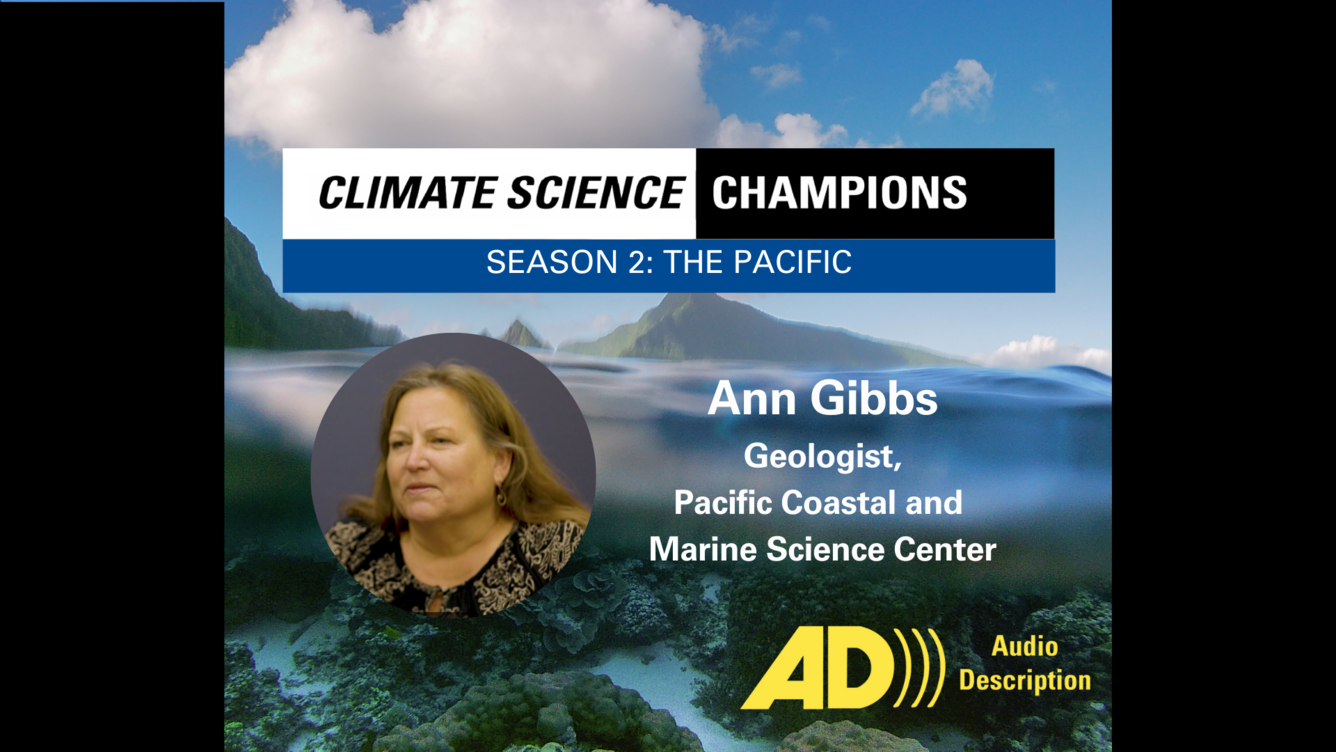 CLIMATE SCIENCE CHAMPIONS

SEASON 2: THE PACIFIC

Ann Gibbs
Geologist,
Pacific Coastal and
Marine Science Center

AD

Audio
Description